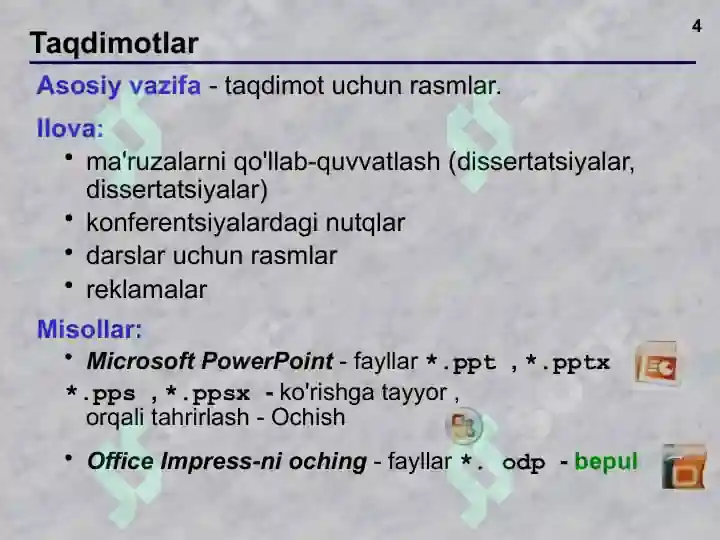 4

Taqdimotlar

Asosiy vazifa - taqdimot uchun rasmlar.

Ilova:

• ma'ruzalarni qo'llab-quvvatlash (dissertatsiyalar, dissertatsiyalar)
• konferentsiyalardagi nutqlar
• darslar uchun rasmlar
• reklamalar

Misollar:

• Microsoft PowerPoint - fayllar *.ppt , *.pptx
*.pps , *.ppsx - ko'rishga tayyor , orqali tahrirlash - Ochish

• Office Impress-ni oching - fayllar *. odp - bepul